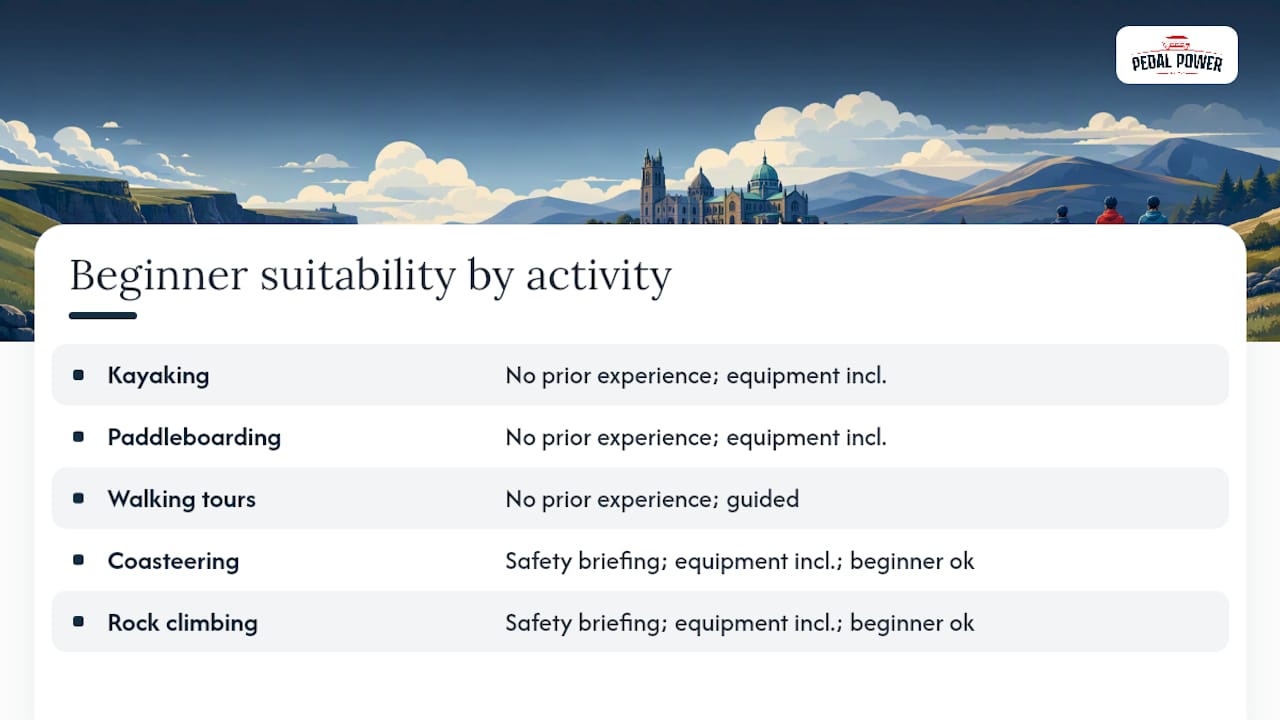 PEDAL POWER

Beginner suitability by activity

| | |
|---|---|
| Kayaking | No prior experience; equipment incl. |
| Paddleboarding | No prior experience; equipment incl. |
| Walking tours | No prior experience; guided |
| Coasteering | Safety briefing; equipment incl.; beginner ok |
| Rock climbing | Safety briefing; equipment incl.; beginner ok |